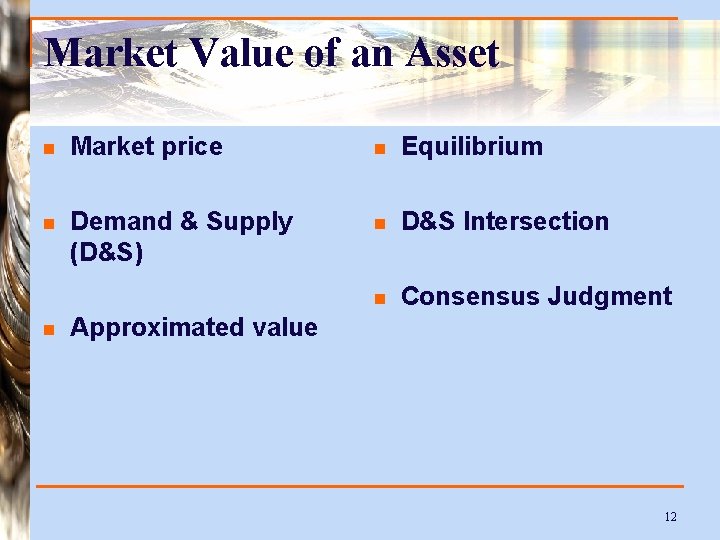 Market Value of an Asset

- Market price
- Demand & Supply (D&S)
- Approximated value

- Equilibrium
- D&S Intersection
- Consensus Judgment

12